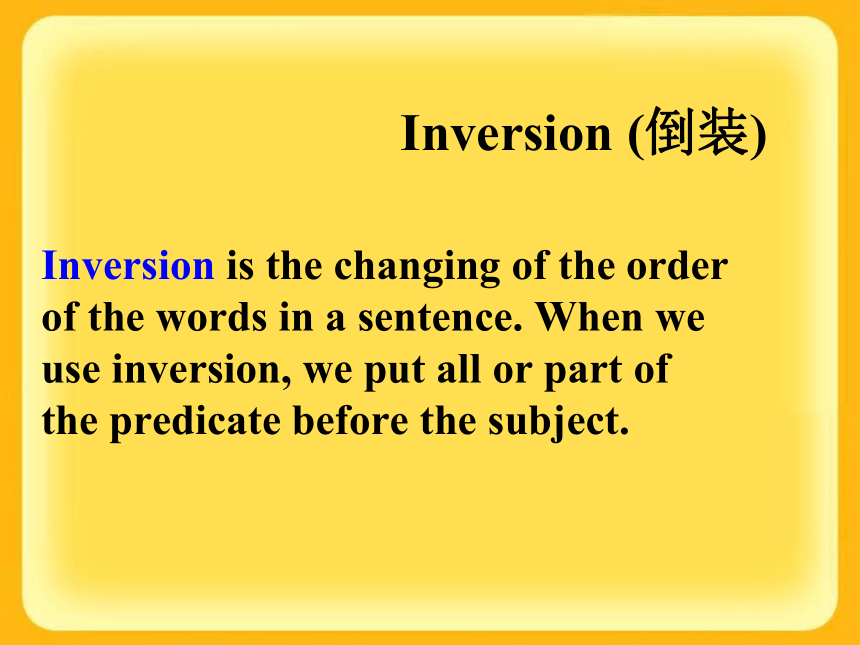 Inversion (倒装)

Inversion is the changing of the order of the words in a sentence. When we use inversion, we put all or part of the predicate before the subject.